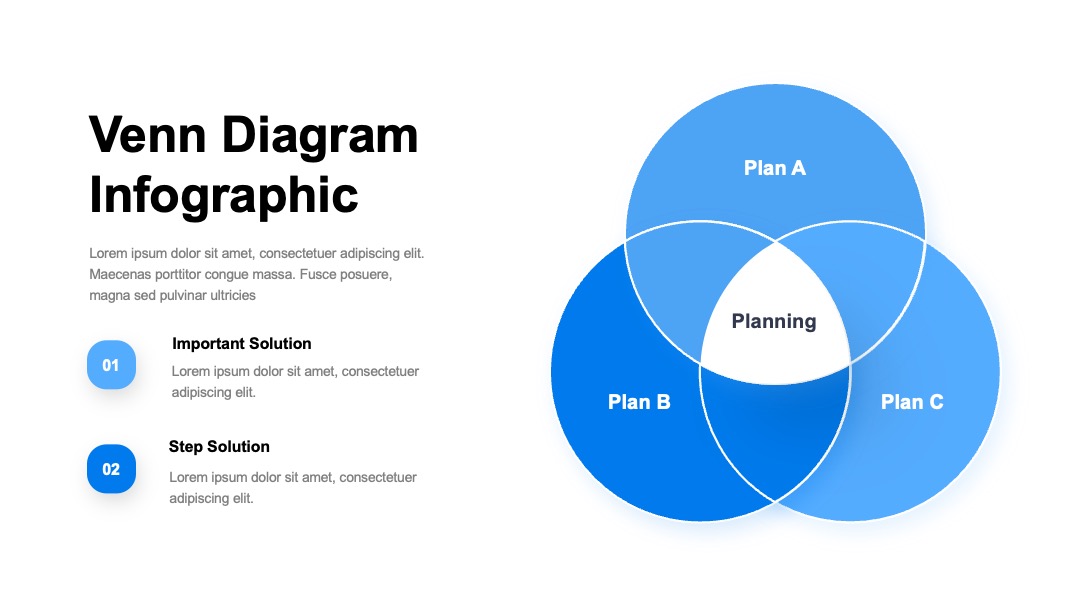 Venn Diagram Infographic

Lorem ipsum dolor sit amet, consectetuer adipiscing elit. Maecenas porttitor congue massa. Fusce posuere, magna sed pulvinar ultricies

01

Important Solution

Lorem ipsum dolor sit amet, consectetuer adipiscing elit.

02

Step Solution

Lorem ipsum dolor sit amet, consectetuer adipiscing elit.

Plan A

Planning

Plan B

Plan C